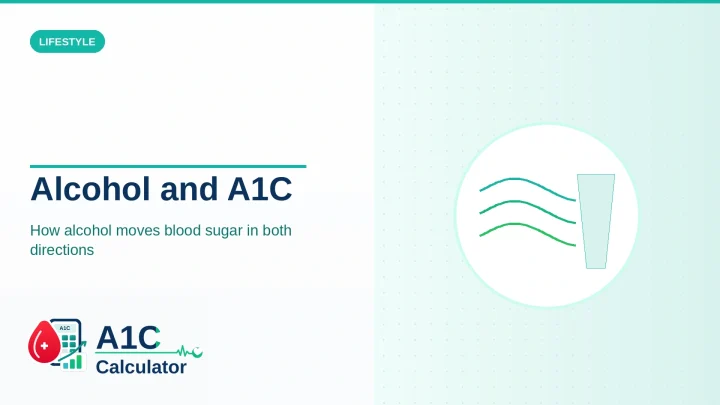 LIFESTYLE

Alcohol and A1C

How alcohol moves blood sugar in both directions

A1C

A1C
Calculator